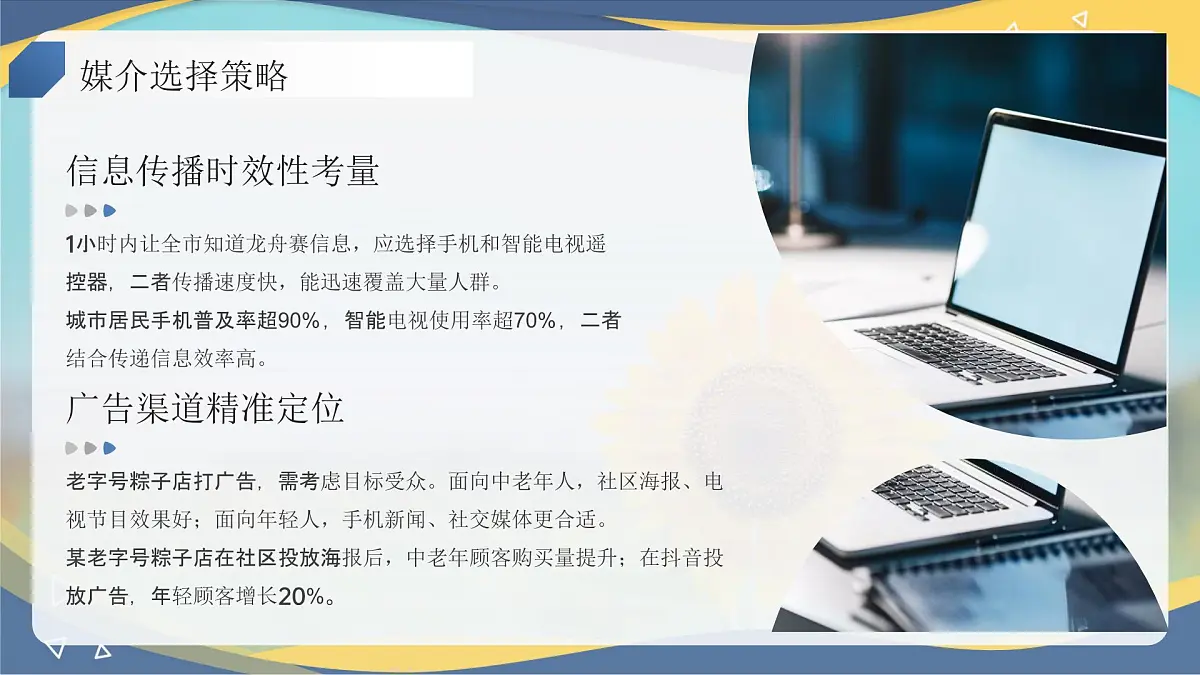 媒介选择策略

信息传播时效性考量

1小时内让全市知道龙舟赛信息，应选择手机和智能电视遥控器，二者传播速度快，能迅速覆盖大量人群。

城市居民手机普及率超90%，智能电视使用率超70%，二者结合传递信息效率高。

广告渠道精准定位

老字号粽子店打广告，需考虑目标受众。面向中老年人，社区海报、电视节目效果好；面向年轻人，手机新闻、社交媒体更合适。

某老字号粽子店在社区投放海报后，中老年顾客购买量提升；在抖音投放广告，年轻顾客增长20%。